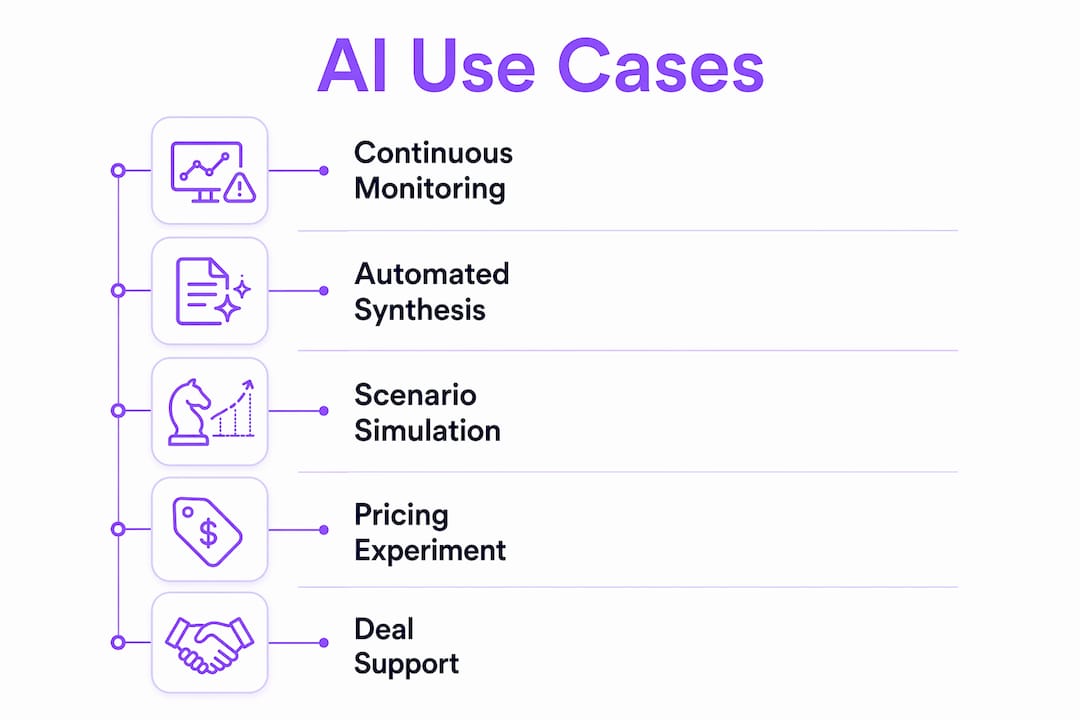 AI Use Cases

Continuous Monitoring

Automated Synthesis

Scenario Simulation

Pricing Experiment

Deal Support